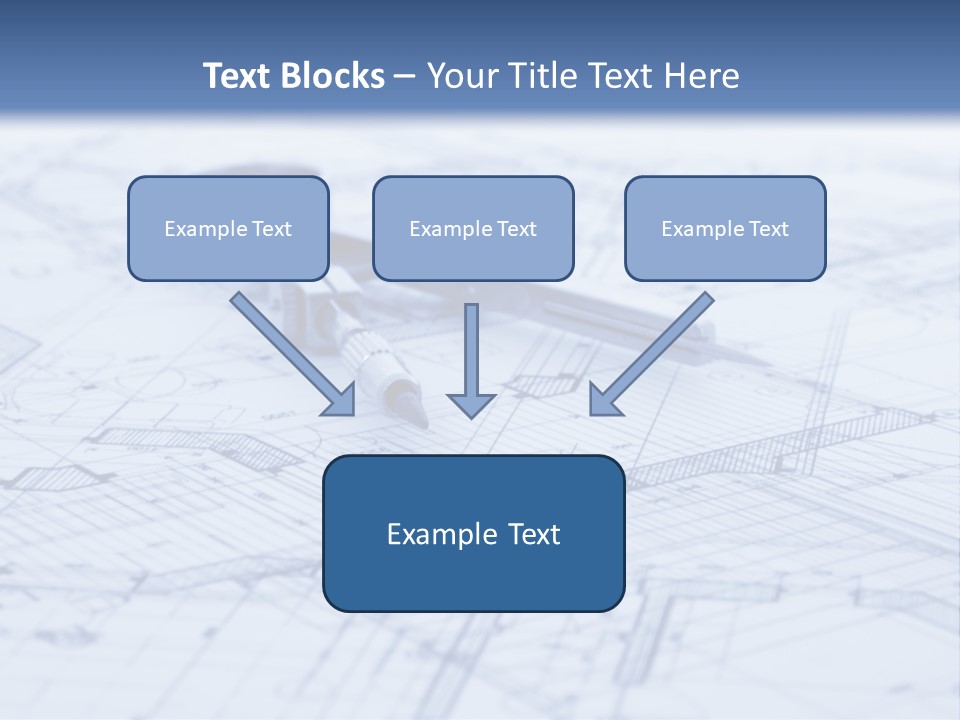 Text Blocks – Your Title Text Here

Example Text

Example Text

Example Text

Example Text